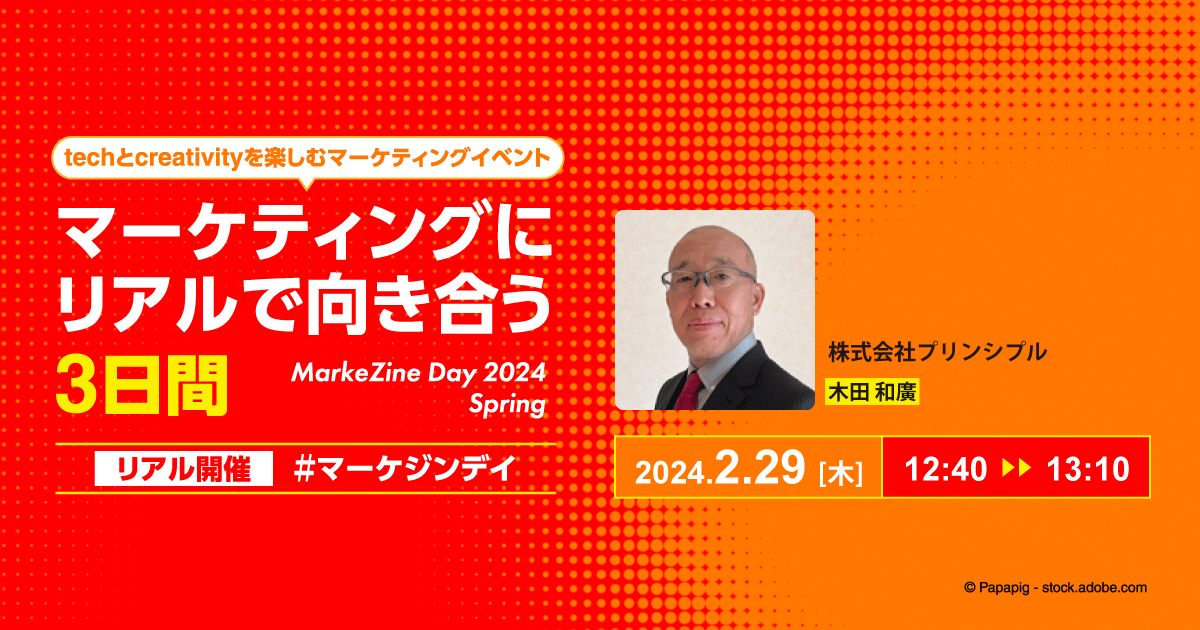 techとcreativityを楽しむマーケティングイベント

マーケティングにリアルで向き合う3日間

MarkeZine Day 2024 Spring

リアル開催 #マーケジンデイ

株式会社プリンシプル
木田 和廣

2024.2.29 [木] 12:40 ▶▶ 13:10

© Papapig - stock.adobe.com